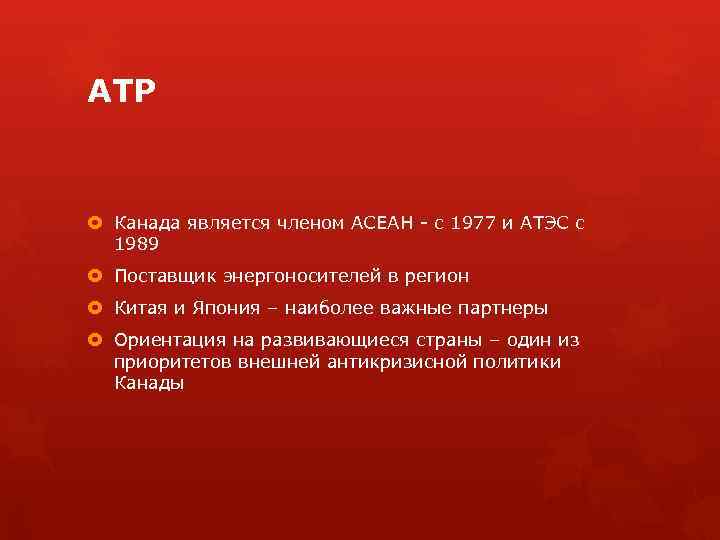 АТР

Канада является членом АСЕАН - с 1977 и АТЭС с 1989

Поставщик энергоносителей в регион

Китая и Япония – наиболее важные партнеры

Ориентация на развивающиеся страны – один из приоритетов внешней антикризисной политики Канады